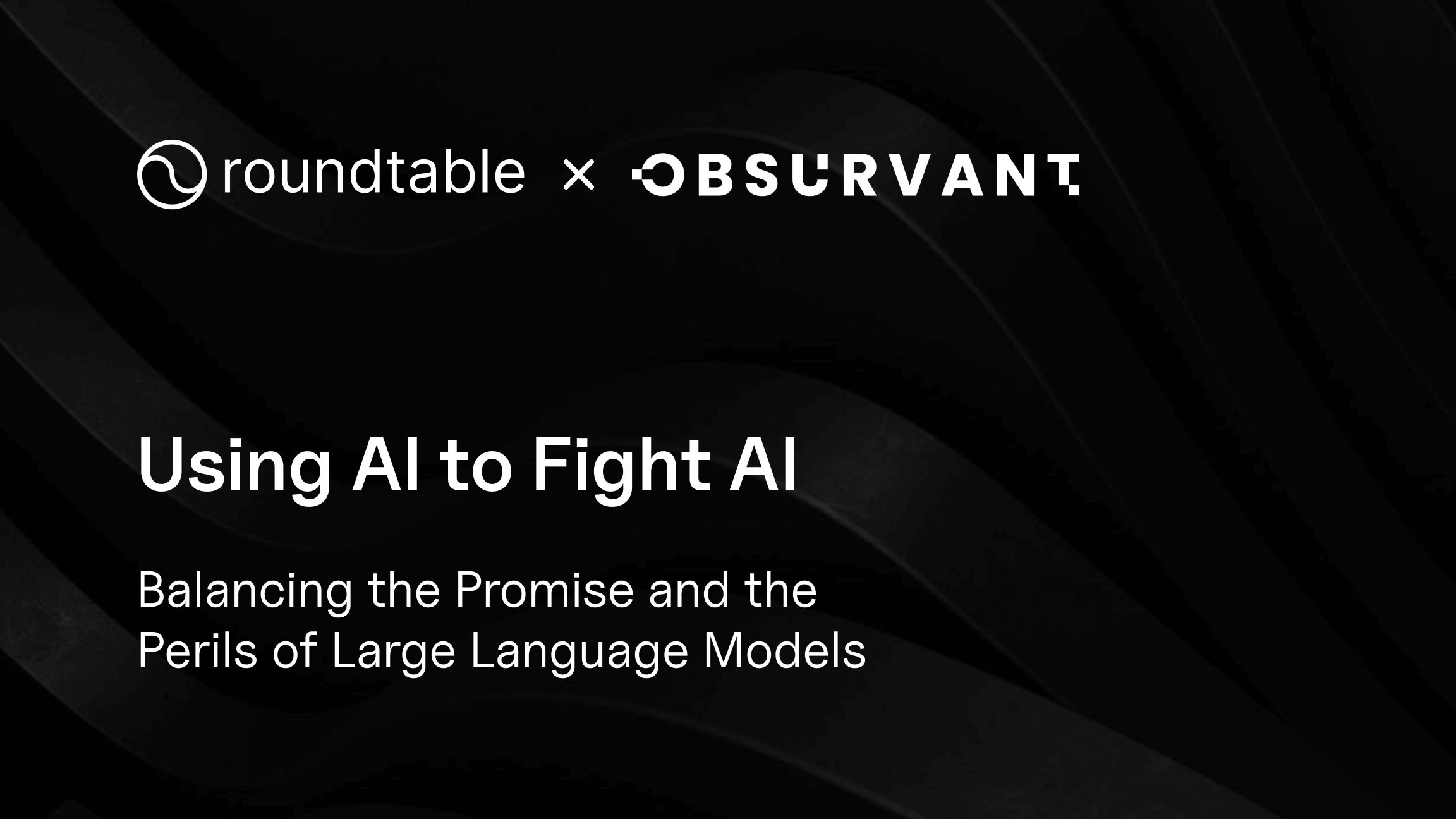 roundtable × OBSURVANT

Using AI to Fight AI

Balancing the Promise and the Perils of Large Language Models